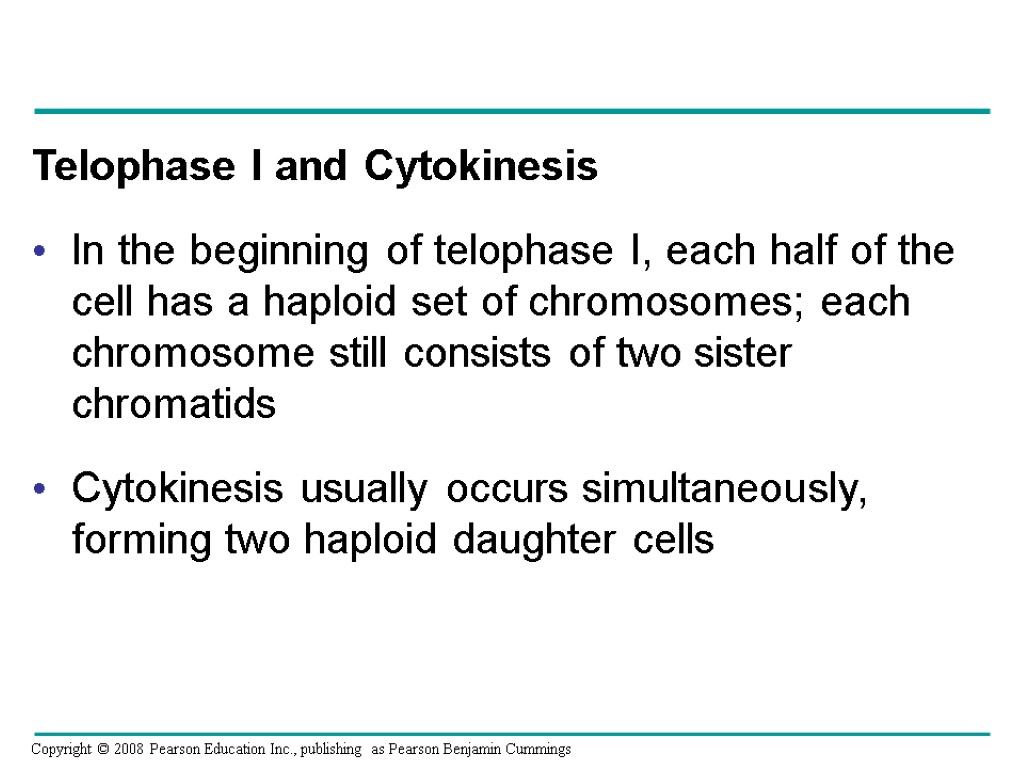 Telophase I and Cytokinesis

• In the beginning of telophase I, each half of the cell has a haploid set of chromosomes; each chromosome still consists of two sister chromatids

• Cytokinesis usually occurs simultaneously, forming two haploid daughter cells

Copyright © 2008 Pearson Education Inc., publishing as Pearson Benjamin Cummings